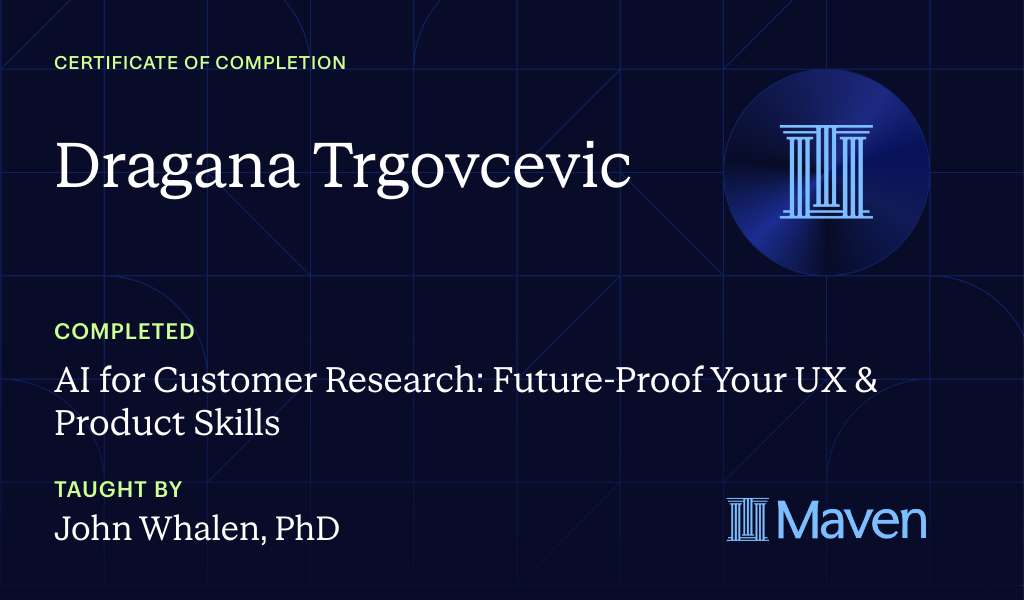 CERTIFICATE OF COMPLETION

Dragana Trgovcevic

COMPLETED

AI for Customer Research: Future-Proof Your UX & Product Skills

TAUGHT BY

John Whalen, PhD

Maven